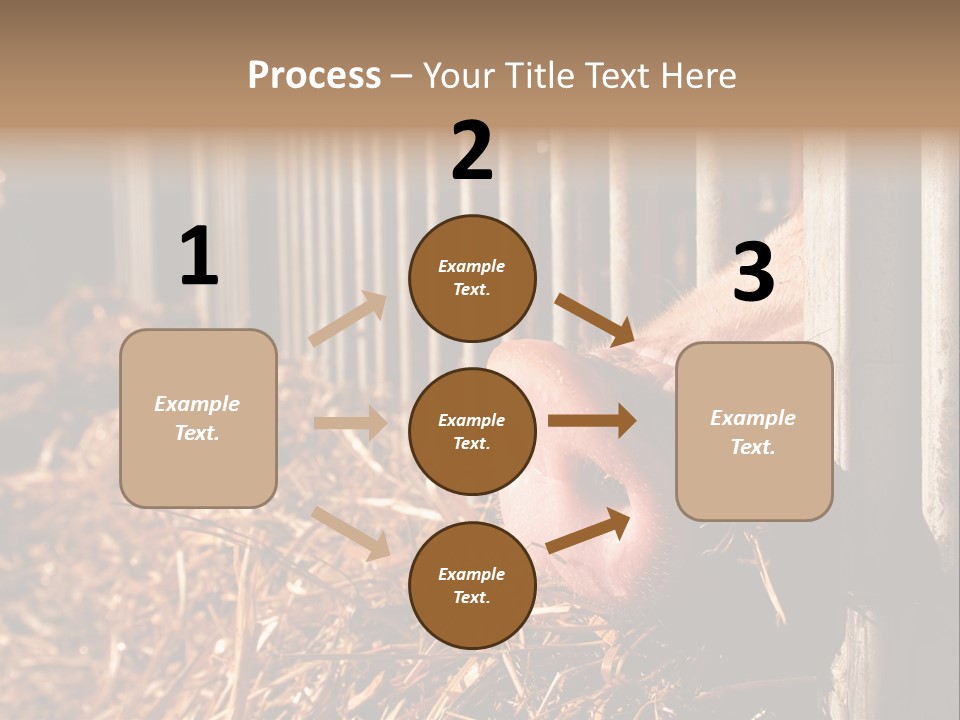 Process – Your Title Text Here

1

Example Text.

2

Example Text.

Example Text.

Example Text.

3

Example Text.